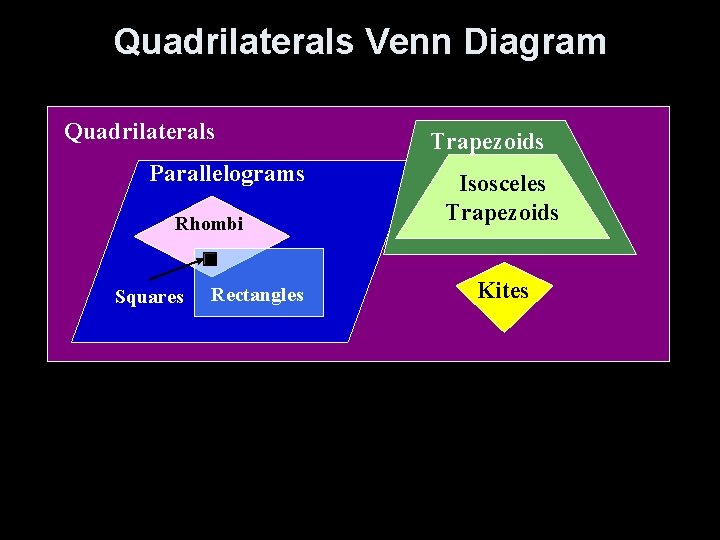 Quadrilaterals Venn Diagram

Quadrilaterals

Parallelograms

Rhombi

Squares

Rectangles

Trapezoids

Isosceles Trapezoids

Kites